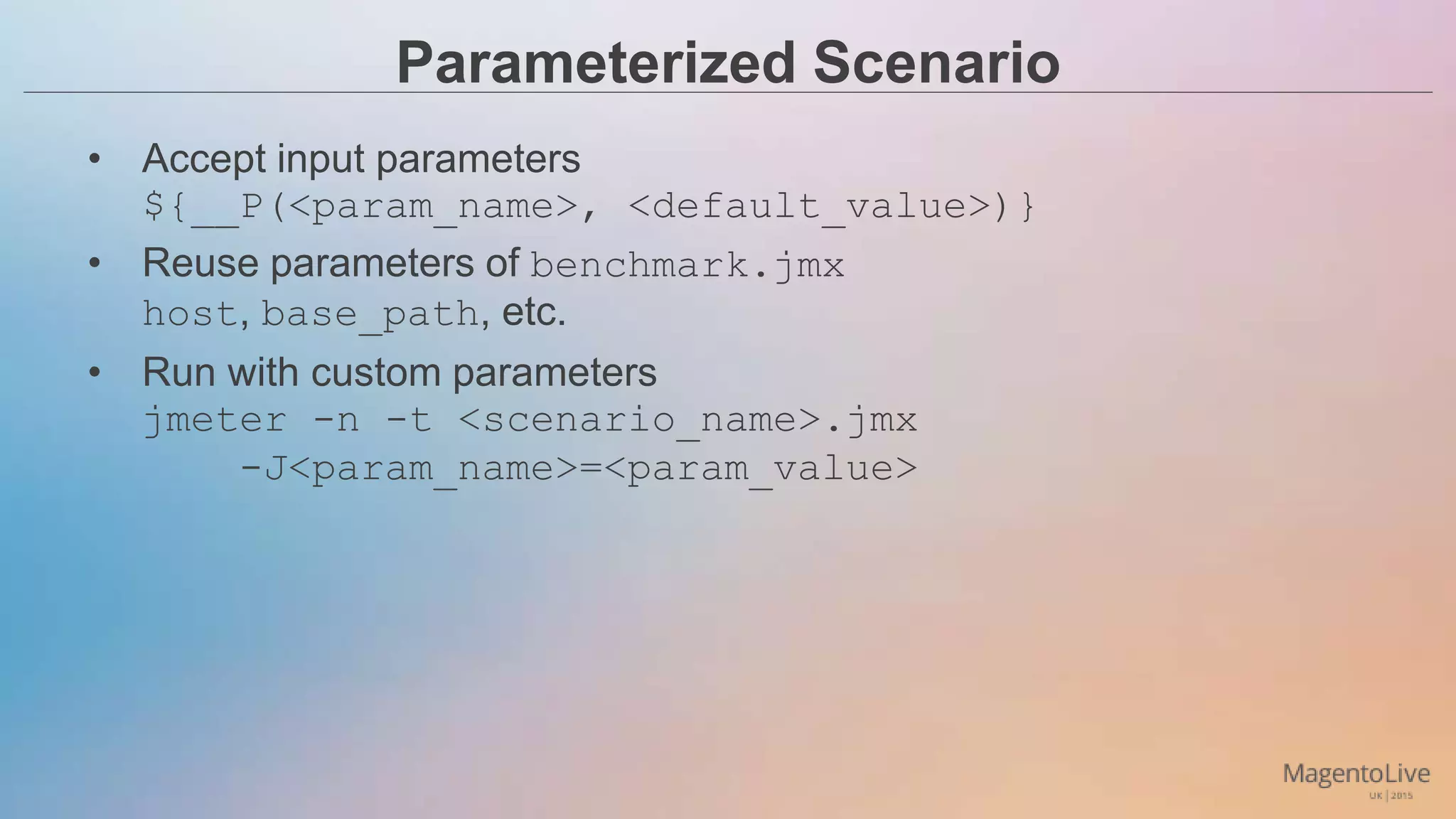 Parameterized Scenario

• Accept input parameters
${__P(<param_name>, <default_value>)}

• Reuse parameters of benchmark.jmx
host, base_path, etc.

• Run with custom parameters
jmeter -n -t <scenario_name>.jmx
-J<param_name>=<param_value>

MagentoLive
UK | 2015